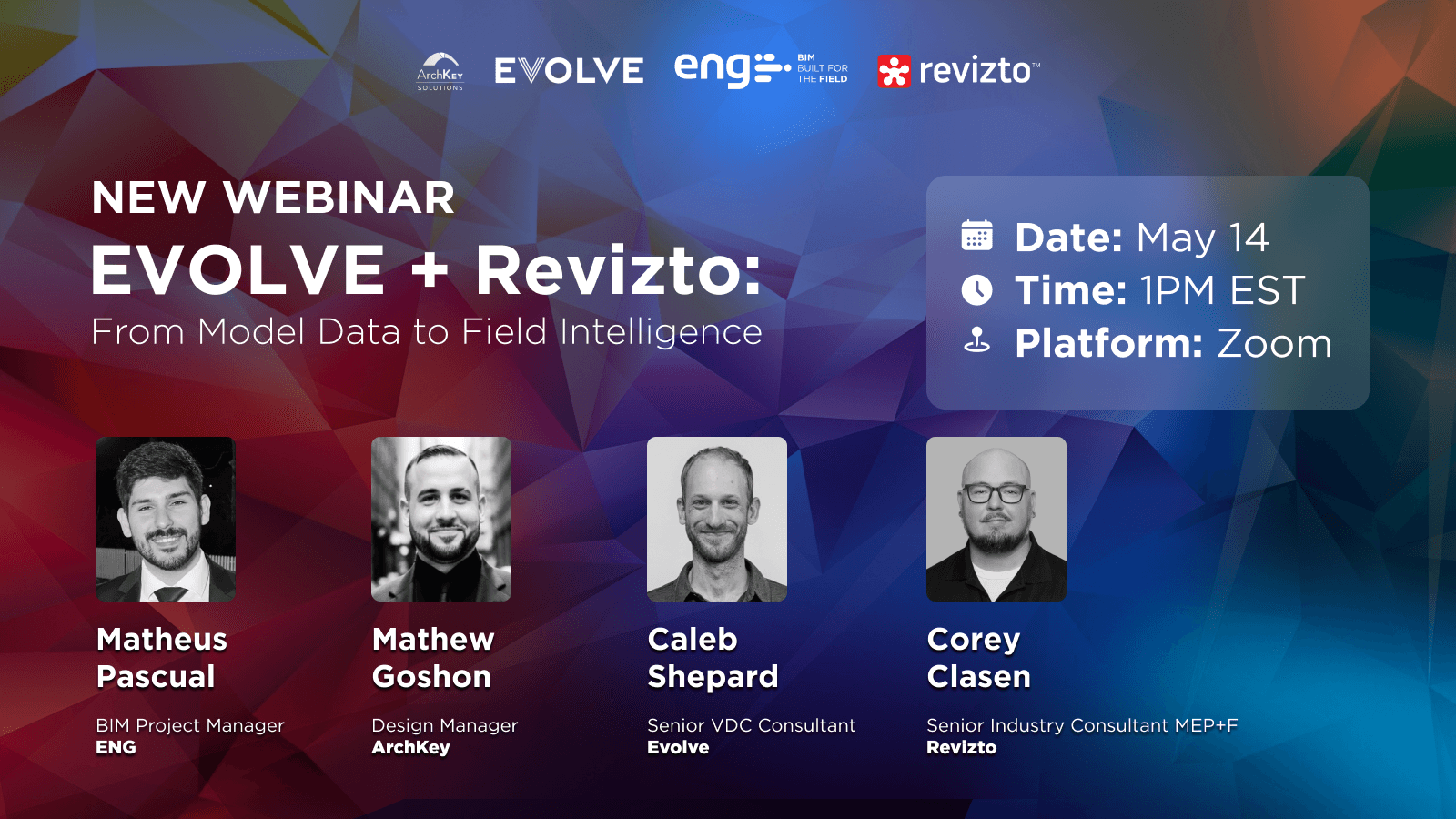 ArchKey SOLUTIONS EVOLVE eng BIM BUILT FOR THE FIELD revizto™

NEW WEBINAR

EVOLVE + Revizto:

From Model Data to Field Intelligence

Date: May 14
Time: 1PM EST
Platform: Zoom

Matheus Pascual
BIM Project Manager
ENG

Mathew Goshon
Design Manager
ArchKey

Caleb Shepard
Senior VDC Consultant
Evolve

Corey Clasen
Senior Industry Consultant MEP+F
Revizto